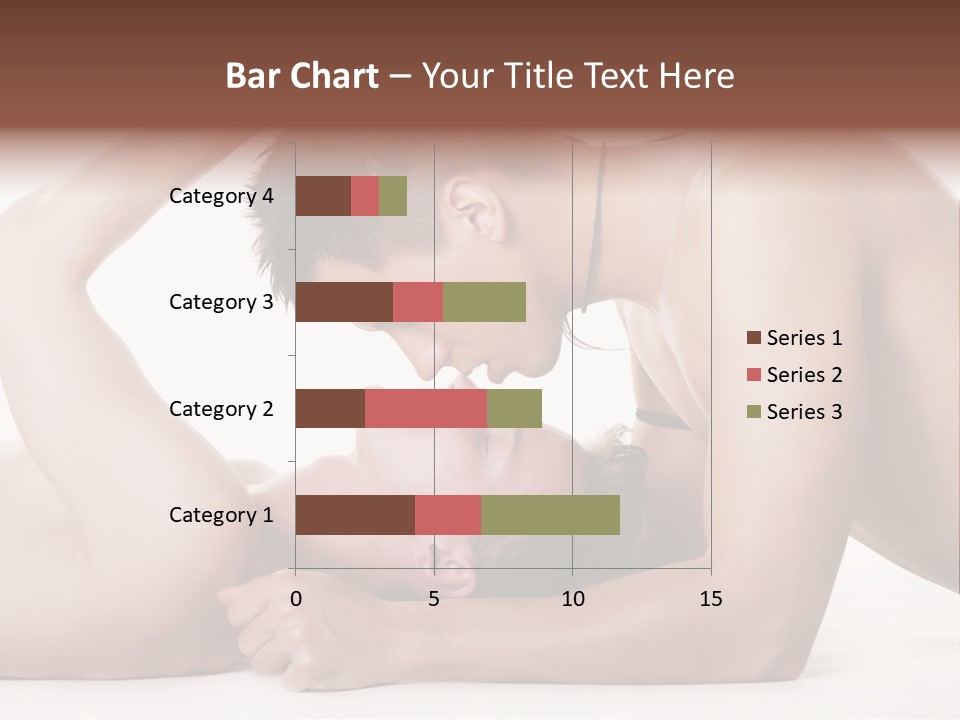 Bar Chart – Your Title Text Here

Category 4
Category 3
Category 2
Category 1

0 5 10 15

Series 1
Series 2
Series 3